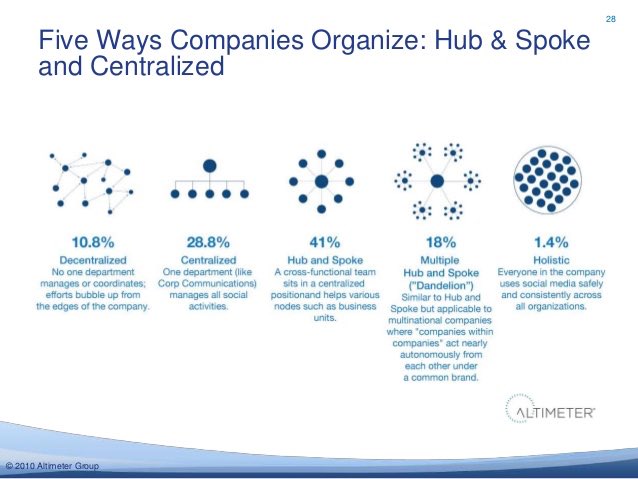 28

Five Ways Companies Organize: Hub & Spoke and Centralized

10.8%
Decentralized
No one department manages or coordinates; efforts bubble up from the edges of the company.

28.8%
Centralized
One department (like Corp Communications) manages all social activities.

41%
Hub and Spoke
A cross-functional team sits in a centralized positionand helps various nodes such as business units.

18%
Multiple Hub and Spoke ("Dandelion")
Similar to Hub and Spoke but applicable to multinational companies where "companies within companies" act nearly autonomously from each other under a common brand.

1.4%
Holistic
Everyone in the company uses social media safely and consistently across all organizations.

ALTIMETER

© 2010 Altimeter Group